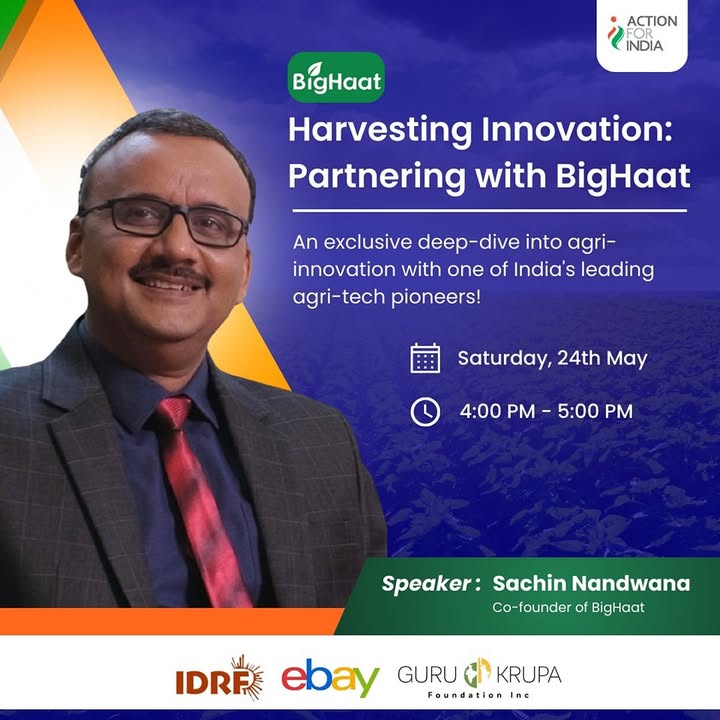 ACTION FOR INDIA

BigHaat

Harvesting Innovation: Partnering with BigHaat

An exclusive deep-dive into agri-innovation with one of India's leading agri-tech pioneers!

Saturday, 24th May

4:00 PM - 5:00 PM

Speaker : Sachin Nandwana
Co-founder of BigHaat

IDRF ebay GURU KRUPA Foundation Inc